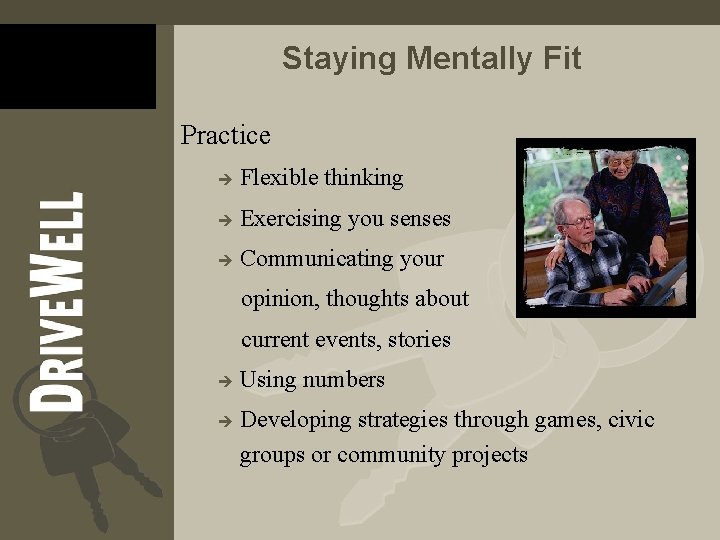 DRIVEWELL

Staying Mentally Fit

Practice

→ Flexible thinking

→ Exercising you senses

→ Communicating your opinion, thoughts about current events, stories

→ Using numbers

→ Developing strategies through games, civic groups or community projects